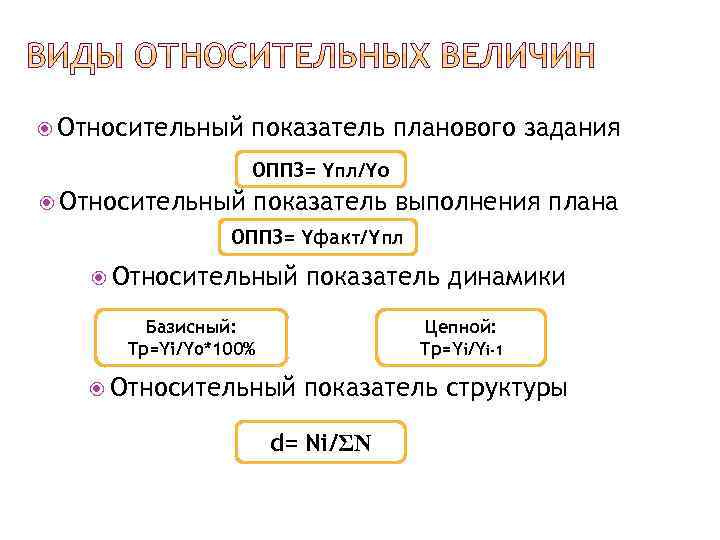 ВИДЫ ОТНОСИТЕЛЬНЫХ ВЕЛИЧИН

Относительный показатель планового задания

ОППЗ= Yпл/Yо

Относительный показатель выполнения плана

ОППЗ= Yфакт/Yпл

Относительный показатель динамики

Базисный:
Тр=Yi/Yо*100%

Цепной:
Тр=Yi/Yi-1

Относительный показатель структуры

d= Ni/ΣN